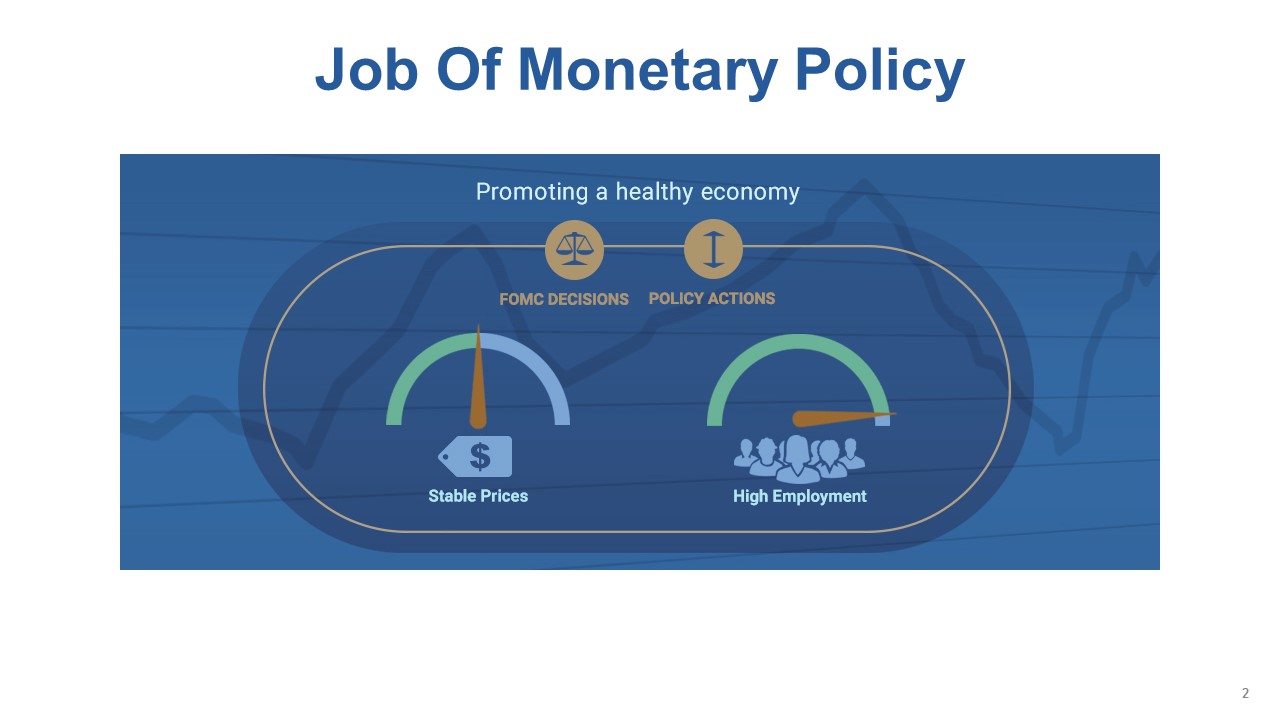 Job Of Monetary Policy

Promoting a healthy economy

FOMC DECISIONS

POLICY ACTIONS

$

Stable Prices

High Employment

2